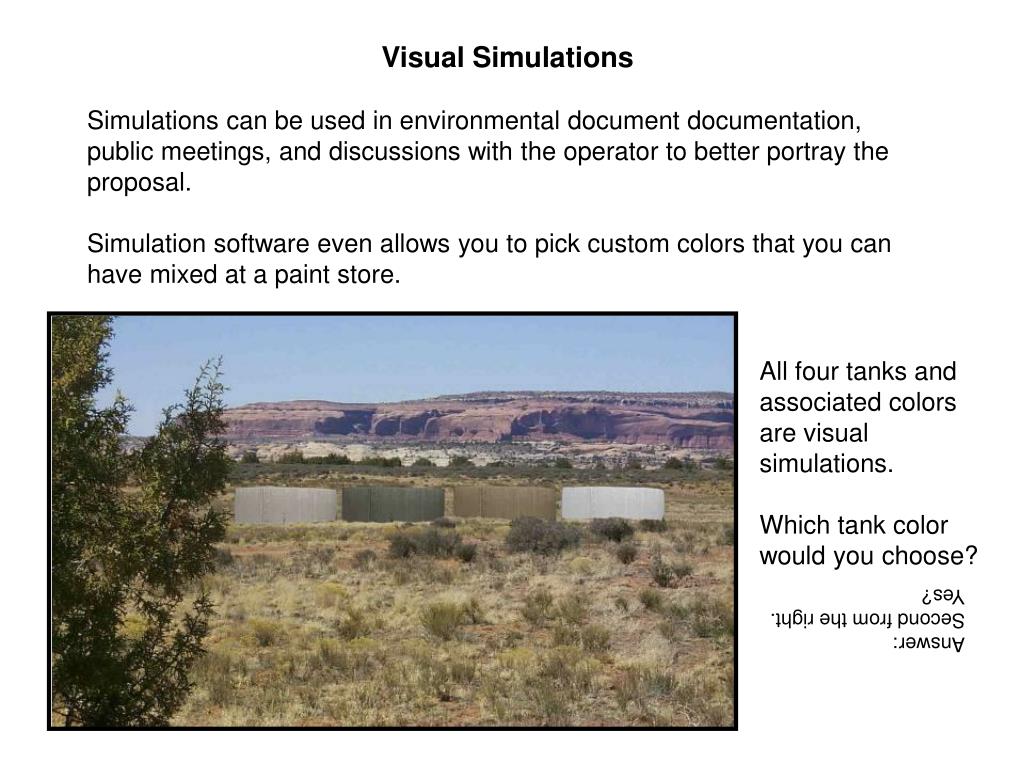 Visual Simulations

Simulations can be used in environmental document documentation, public meetings, and discussions with the operator to better portray the proposal.

Simulation software even allows you to pick custom colors that you can have mixed at a paint store.

All four tanks and associated colors are visual simulations.

Which tank color would you choose?

Answer:
Second from the right.
Yes?